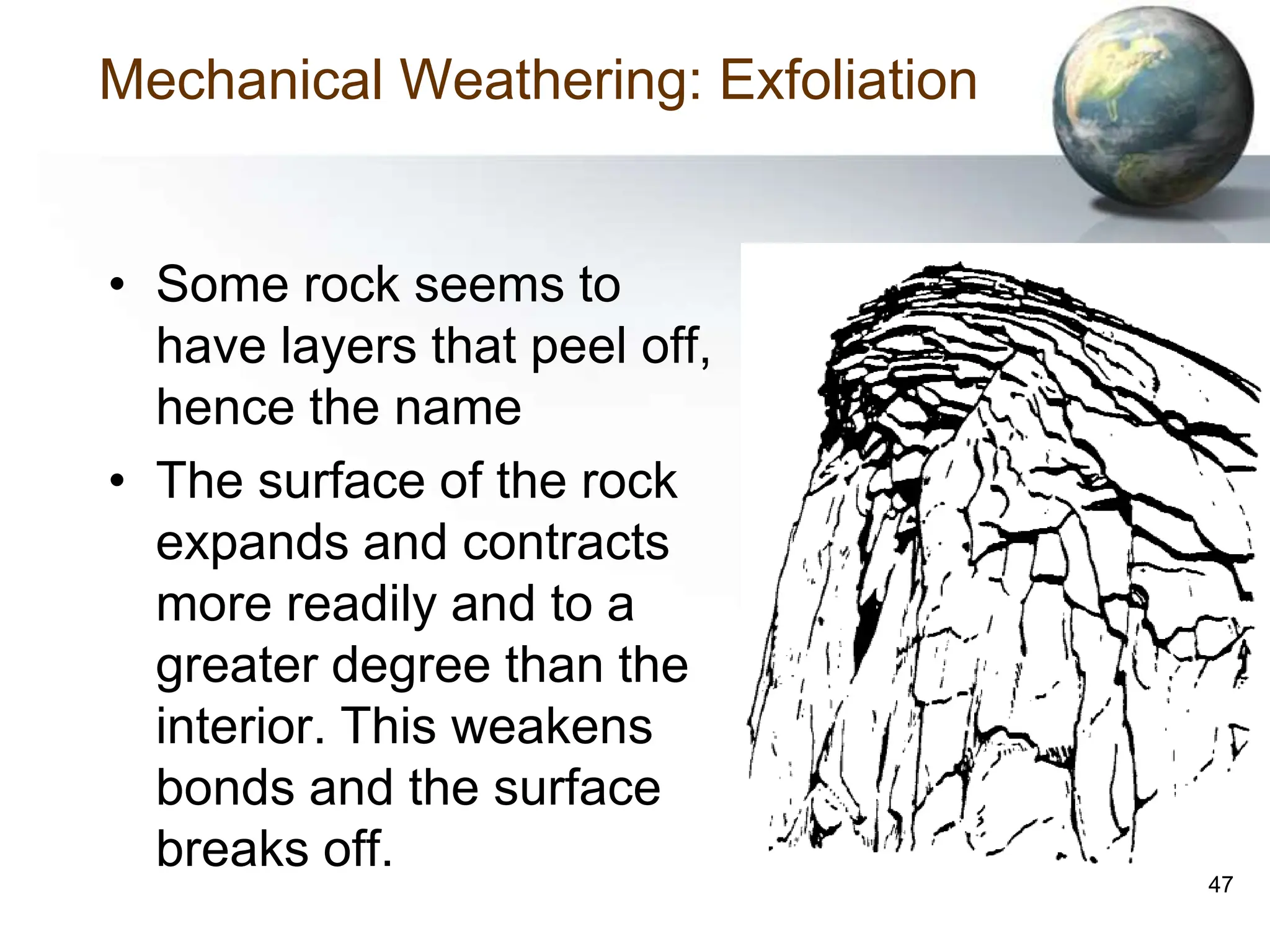 Mechanical Weathering: Exfoliation

• Some rock seems to have layers that peel off, hence the name

• The surface of the rock expands and contracts more readily and to a greater degree than the interior. This weakens bonds and the surface breaks off.

47